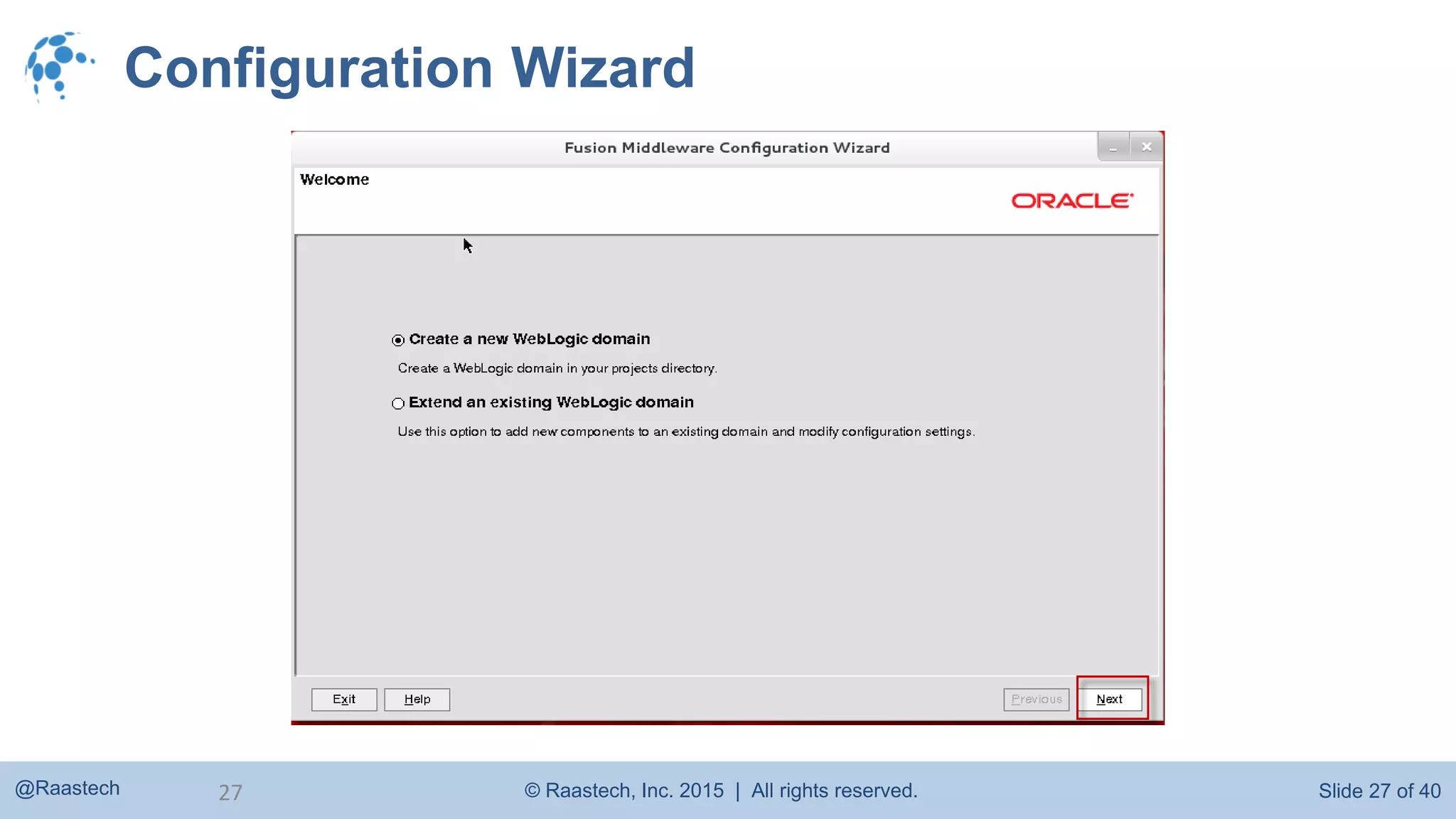 Configuration Wizard

Fusion Middleware Configuration Wizard

Welcome

ORACLE

Create a new WebLogic domain

Create a WebLogic domain in your projects directory.

Extend an existing WebLogic domain

Use this option to add new components to an existing domain and modify configuration settings.

Exit Help Previous Next

@Raastech 27 © Raastech, Inc. 2015 | All rights reserved. Slide 27 of 40